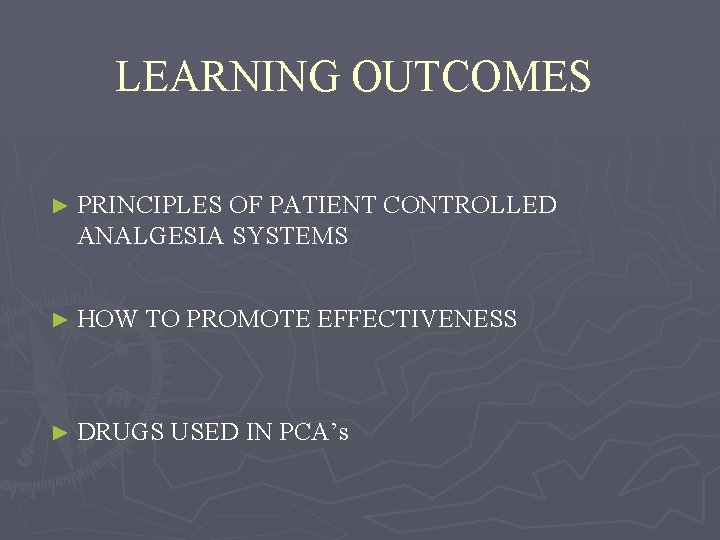 LEARNING OUTCOMES

► PRINCIPLES OF PATIENT CONTROLLED ANALGESIA SYSTEMS

► HOW TO PROMOTE EFFECTIVENESS

► DRUGS USED IN PCA’s